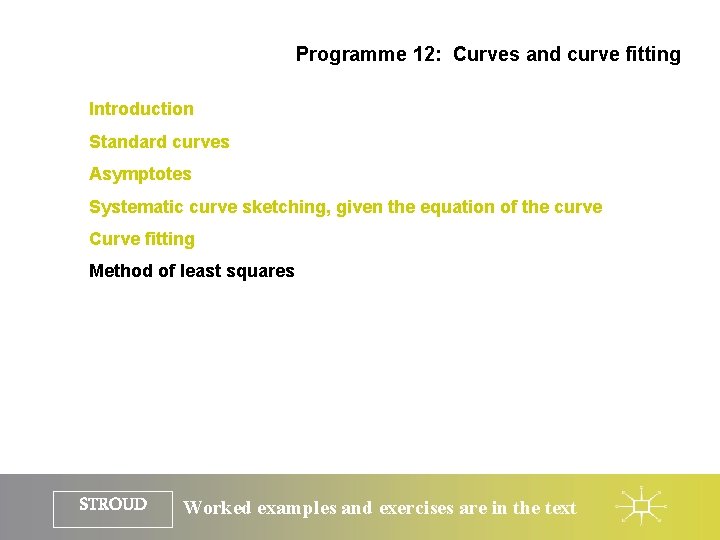 Programme 12: Curves and curve fitting

Introduction

Standard curves

Asymptotes

Systematic curve sketching, given the equation of the curve

Curve fitting

Method of least squares

STROUD

Worked examples and exercises are in the text